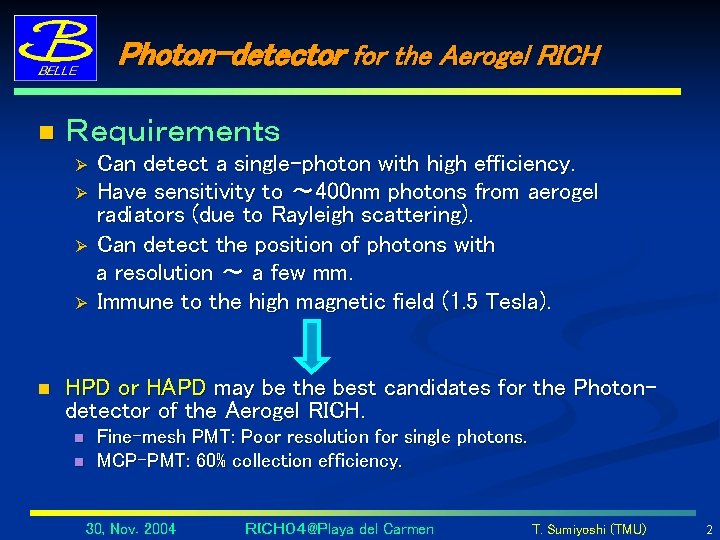 B
BELLE

Photon-detector for the Aerogel RICH

Requirements

Can detect a single-photon with high efficiency.

Have sensitivity to ~400nm photons from aerogel radiators (due to Rayleigh scattering).

Can detect the position of photons with a resolution ~ a few mm.

Immune to the high magnetic field (1.5 Tesla).

HPD or HAPD may be the best candidates for the Photon-detector of the Aerogel RICH.

Fine-mesh PMT: Poor resolution for single photons.

MCP-PMT: 60% collection efficiency.

30, Nov. 2004 RICH04@Playa del Carmen T. Sumiyoshi (TMU) 2